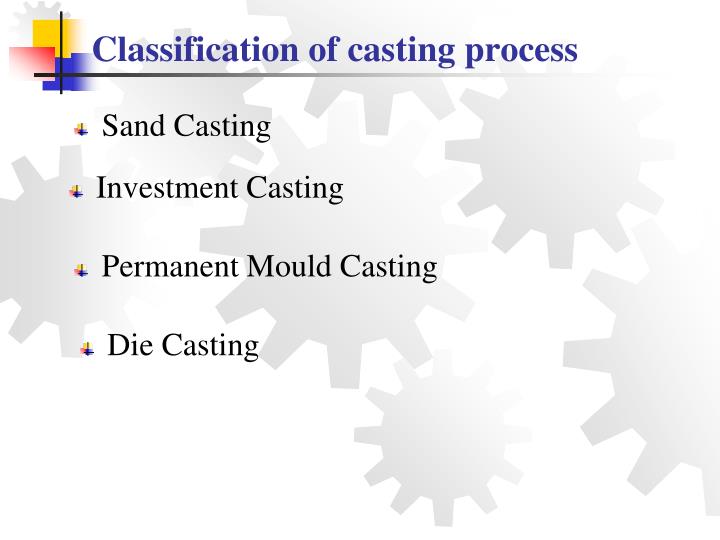 Classification of casting process

Sand Casting

Investment Casting

Permanent Mould Casting

Die Casting